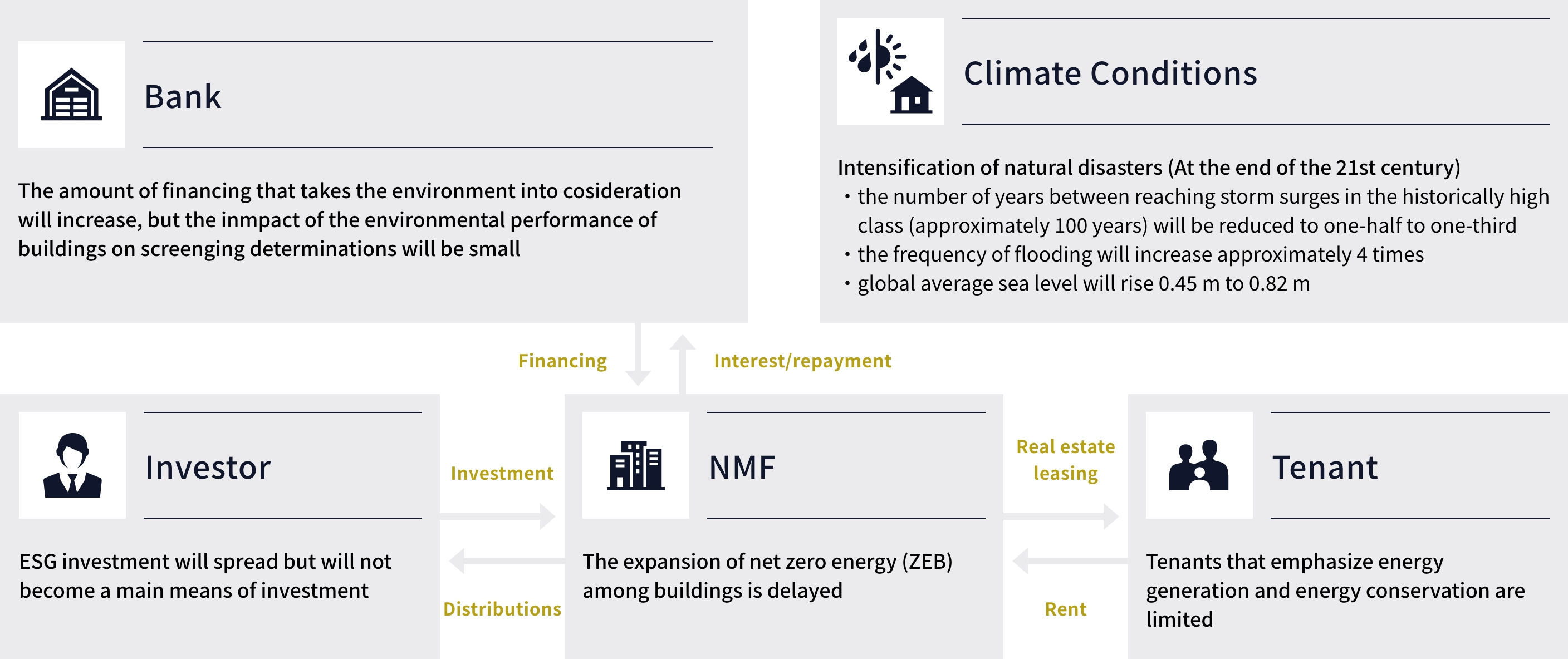 Bank

The amount of financing that takes the environment into cosideration will increase, but the inmpact of the environmental performance of buildings on screenging determinations will be small

Climate Conditions

Intensification of natural disasters (At the end of the 21st century)
・the number of years between reaching storm surges in the historically high class (approximately 100 years) will be reduced to one-half to one-third
・the frequency of flooding will increase approximately 4 times
・global average sea level will rise 0.45 m to 0.82 m

Financing

Interest/repayment

Investor

ESG investment will spread but will not become a main means of investment

Investment

Distributions

NMF

The expansion of net zero energy (ZEB) among buildings is delayed

Real estate leasing

Rent

Tenant

Tenants that emphasize energy generation and energy conservation are limited